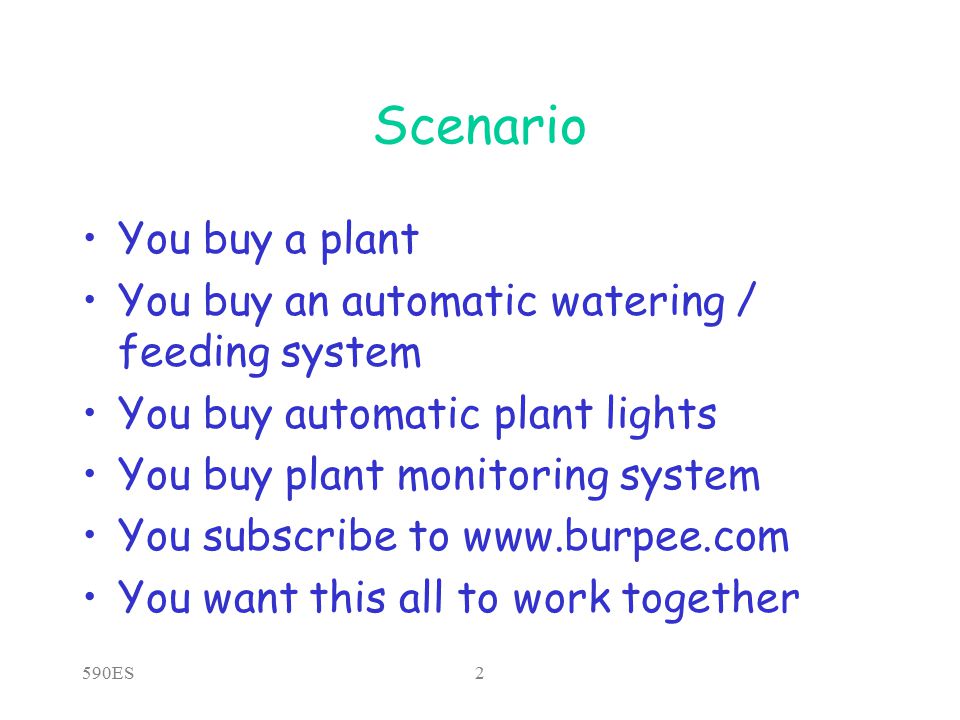 Scenario

• You buy a plant
• You buy an automatic watering / feeding system
• You buy automatic plant lights
• You buy plant monitoring system
• You subscribe to www.burpee.com
• You want this all to work together

590ES

2